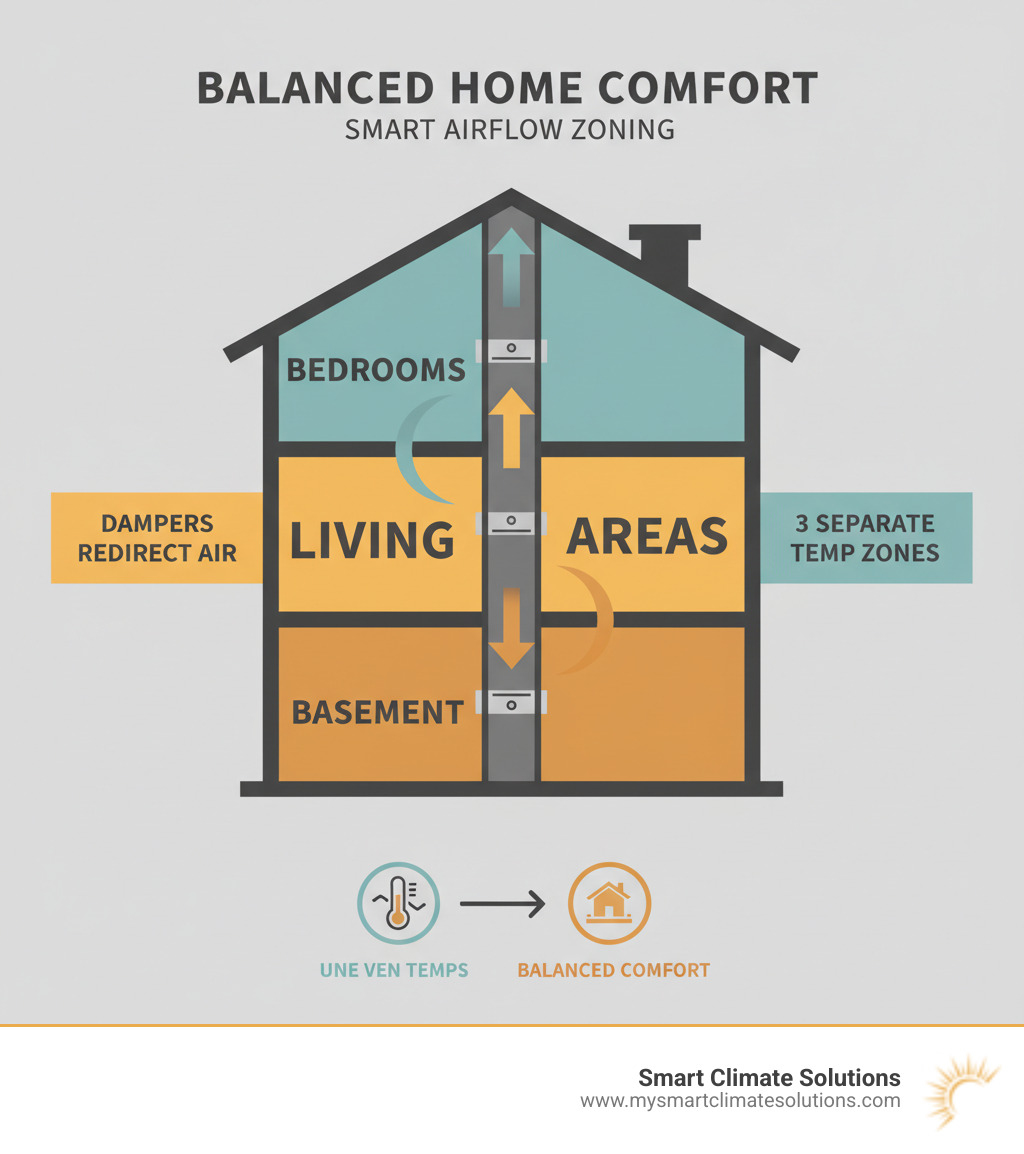 BALANCED HOME COMFORT
SMART AIRFLOW ZONING

BEDROOMS

DAMPERS REDIRECT AIR

LIVING AREAS

3 SEPARATE TEMP ZONES

BASEMENT

UNE VEN TEMPS

BALANCED COMFORT

Smart Climate Solutions
www.mysmartclimatesolutions.com